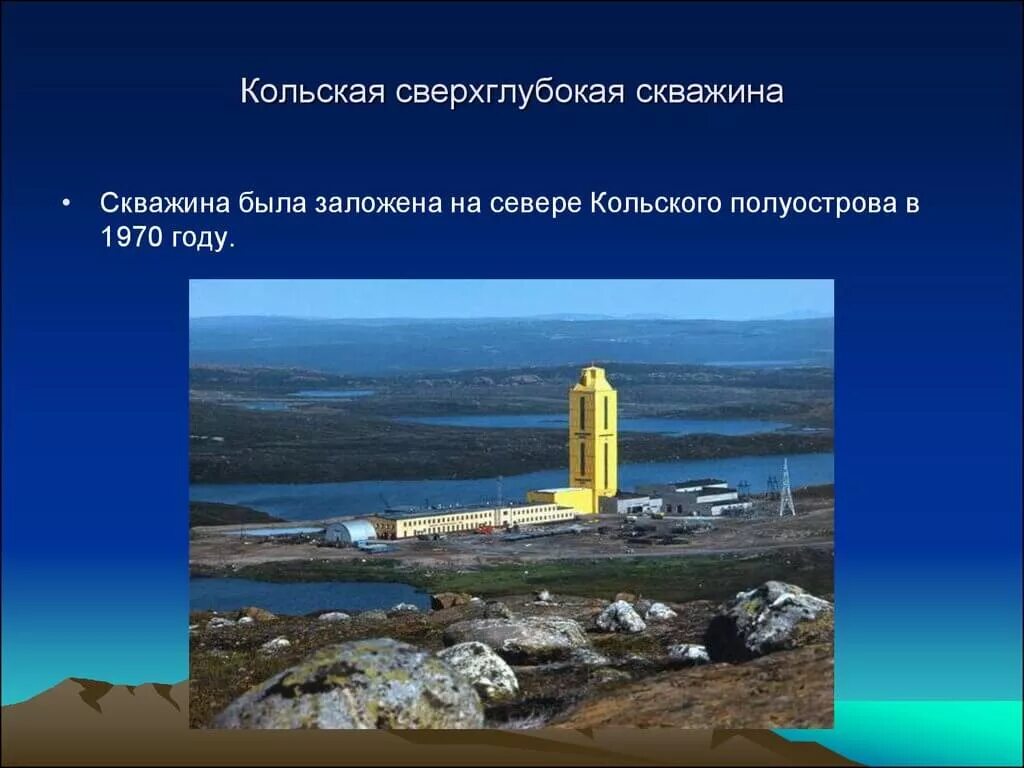 Кольская сверхглубокая скважина

• Скважина была заложена на севере Кольского полуострова в 1970 году.